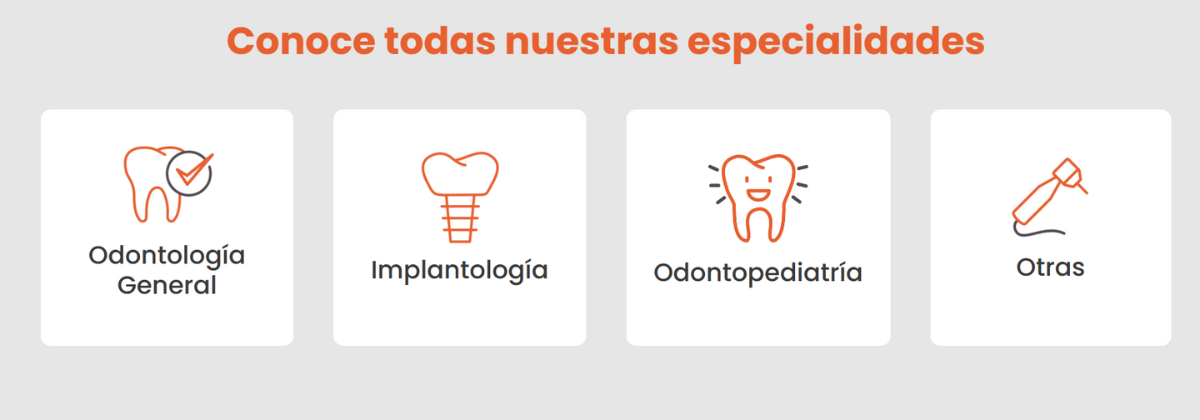 Conoce todas nuestras especialidades

Odontología General

Implantología

Odontopediatría

Otras